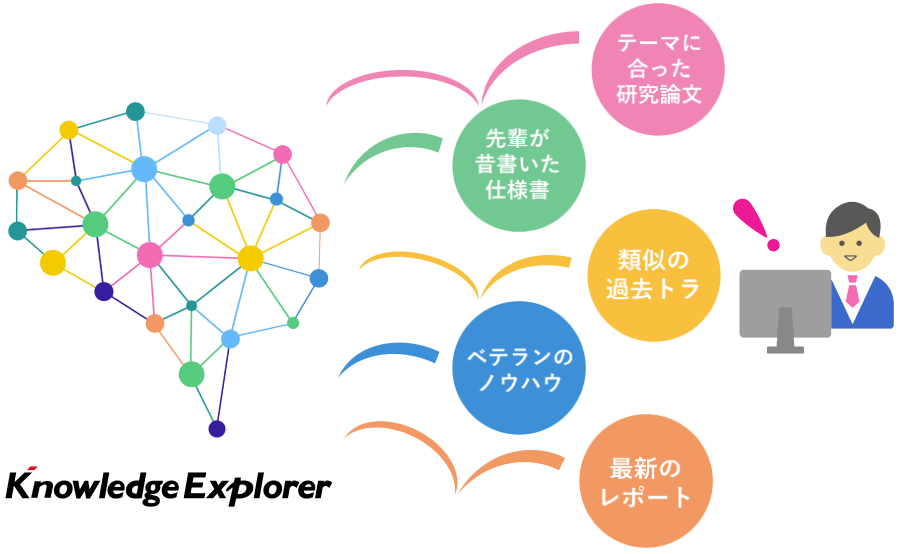 Knowledge Explorer

テーマに合った研究論文

先輩が昔書いた仕様書

類似の過去トラ

ベテランのノウハウ

最新のレポート